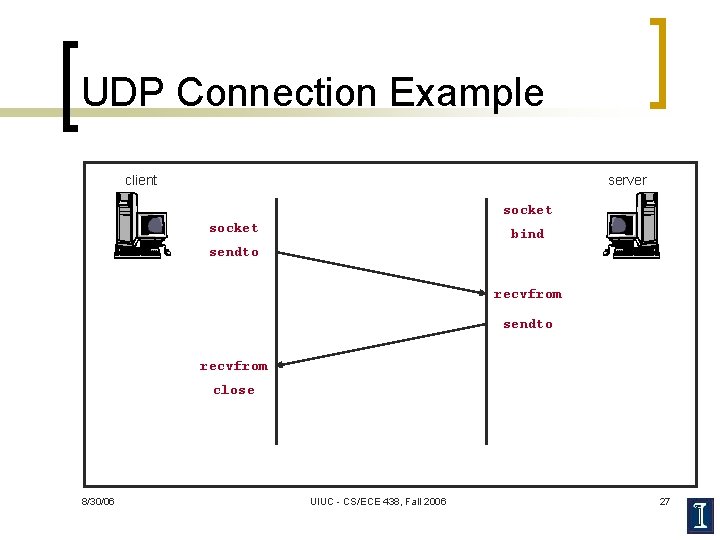 UDP Connection Example

client

server

socket

sendto

socket

bind

recvfrom

sendto

recvfrom

close

8/30/06

UIUC - CS/ECE 438, Fall 2006

27

I